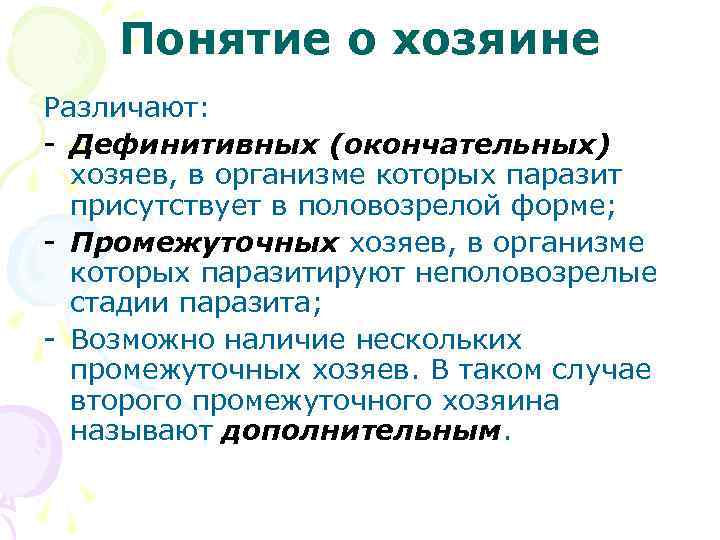 Понятие о хозяине

Различают:

- Дефинитивных (окончательных) хозяев, в организме которых паразит присутствует в половозрелой форме;
- Промежуточных хозяев, в организме которых паразитируют неполовозрелые стадии паразита;
- Возможно наличие нескольких промежуточных хозяев. В таком случае второго промежуточного хозяина называют дополнительным.